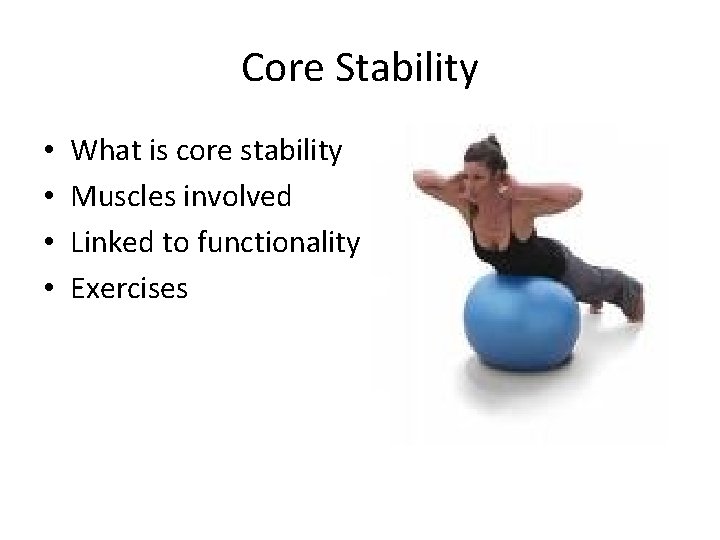 Core Stability

• What is core stability
• Muscles involved
• Linked to functionality
• Exercises